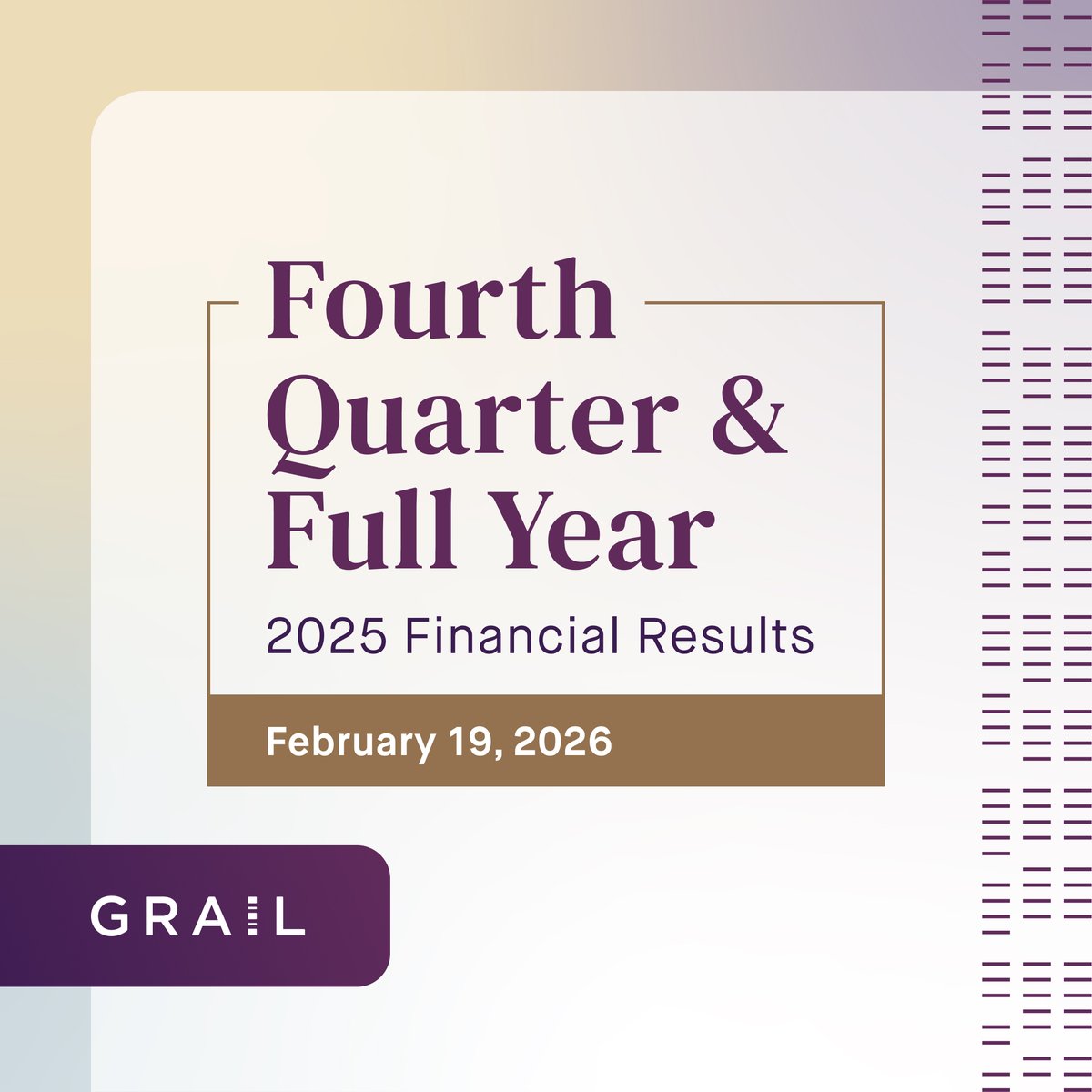 Fourth Quarter & Full Year

2025 Financial Results

February 19, 2026

GRAIL